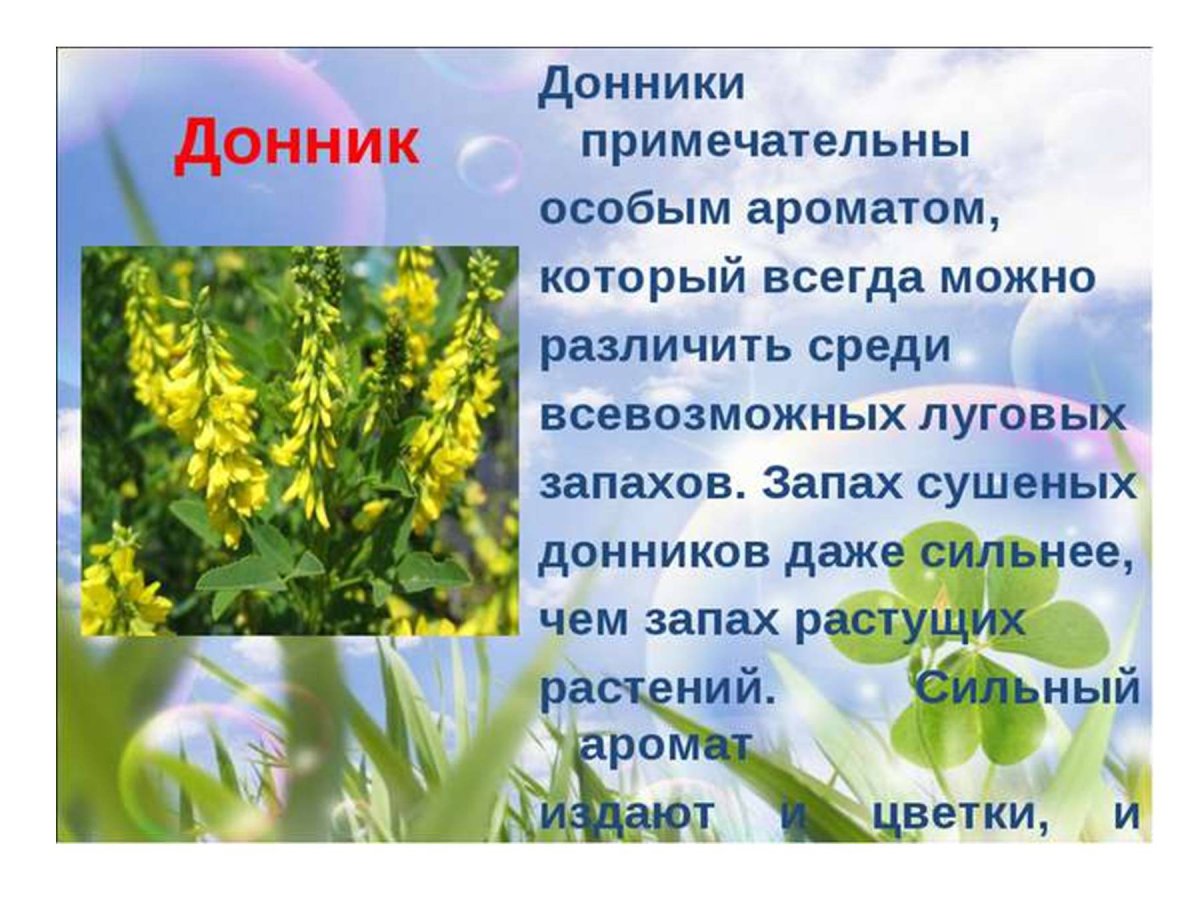 Донник

Донники примечательны особым ароматом, который всегда можно различить среди всевозможных луговых запахов. Запах сушеных донников даже сильнее, чем запах растущих растений. Сильный аромат издают и цветки, и